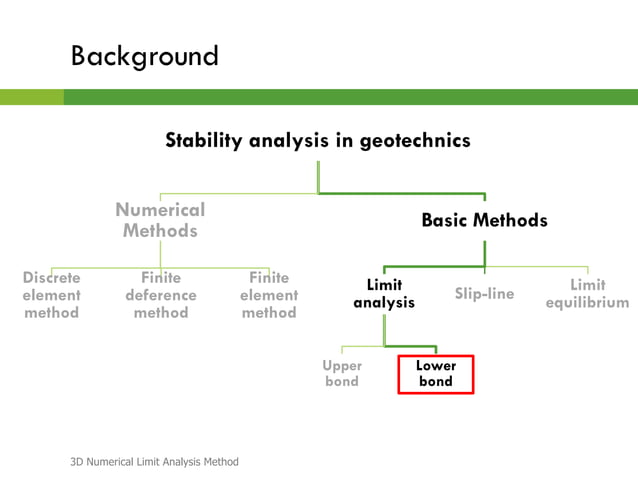 Background

Stability analysis in geotechnics

Numerical Methods

Basic Methods

Discrete element method

Finite deference method

Finite element method

Limit analysis

Slip-line

Limit equilibrium

Upper bond

Lower bond

3D Numerical Limit Analysis Method